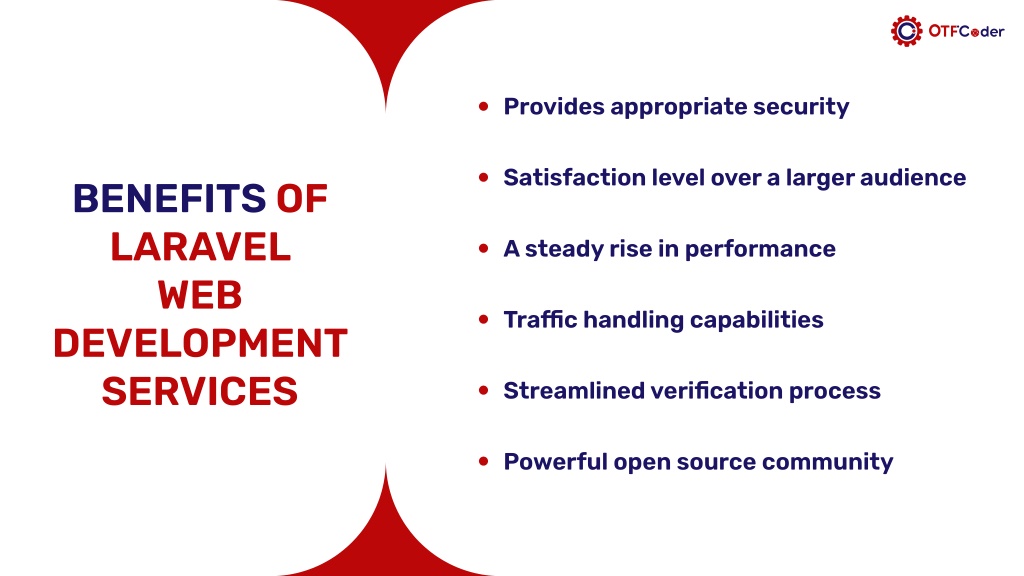 OTFCoder

BENEFITS OF LARAVEL WEB DEVELOPMENT SERVICES

• Provides appropriate security

• Satisfaction level over a larger audience

• A steady rise in performance

• Traffic handling capabilities

• Streamlined verification process

• Powerful open source community